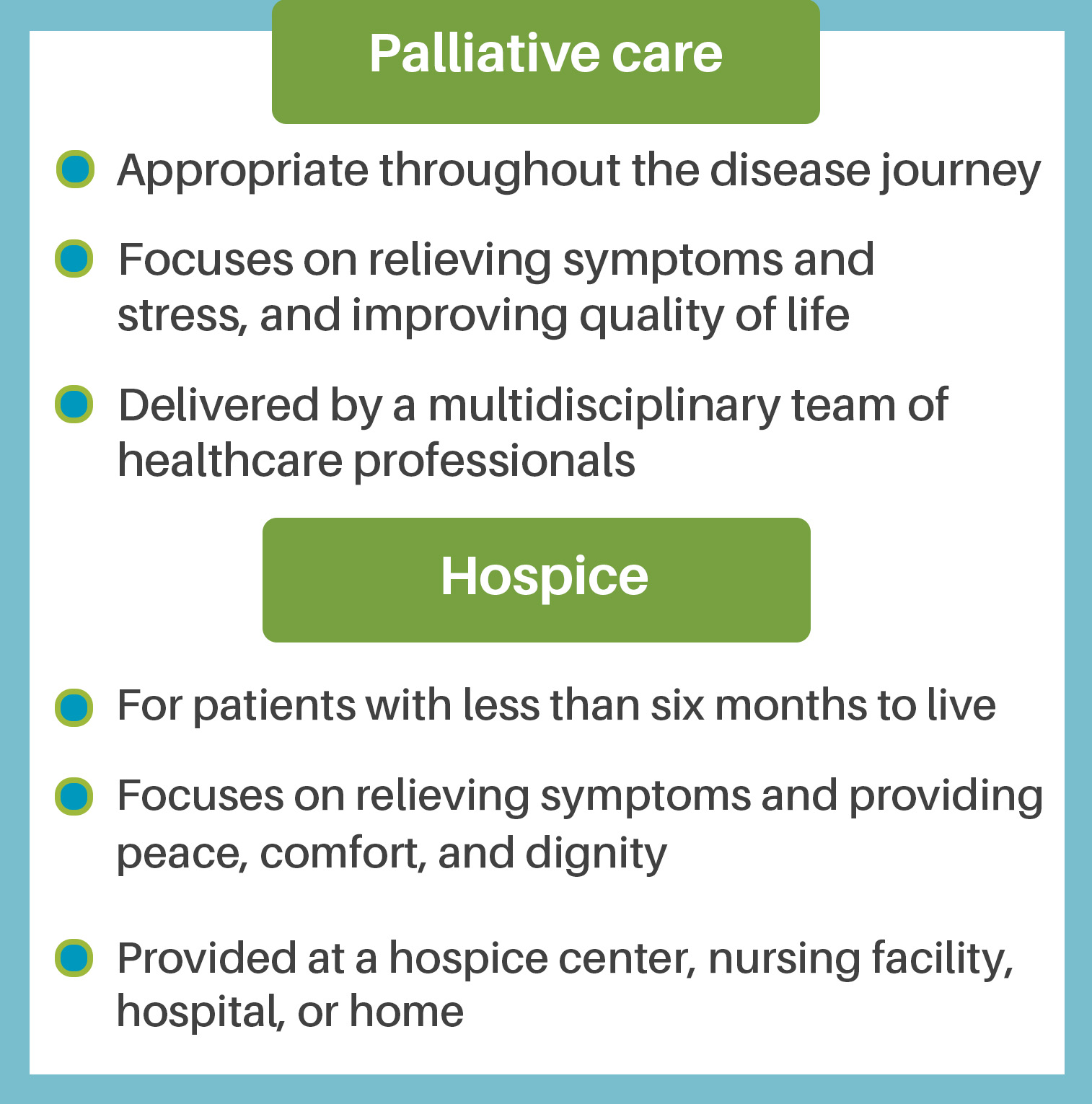 Palliative care

Appropriate throughout the disease journey

Focuses on relieving symptoms and stress, and improving quality of life

Delivered by a multidisciplinary team of healthcare professionals

Hospice

For patients with less than six months to live

Focuses on relieving symptoms and providing peace, comfort, and dignity

Provided at a hospice center, nursing facility, hospital, or home